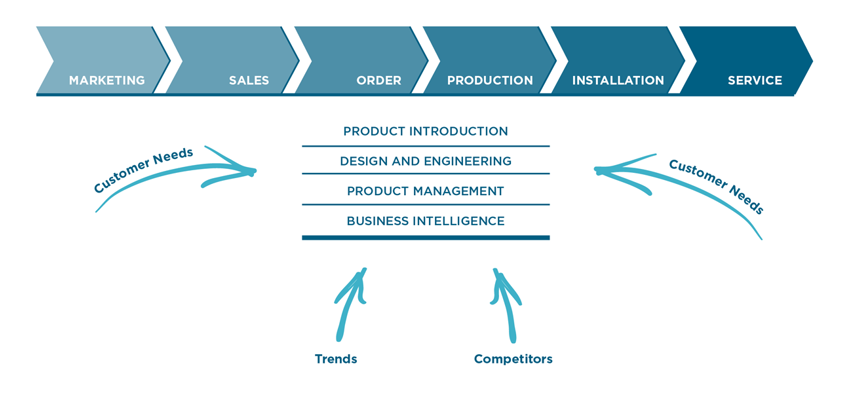 MARKETING SALES ORDER PRODUCTION INSTALLATION SERVICE

Customer Needs

PRODUCT INTRODUCTION
DESIGN AND ENGINEERING
PRODUCT MANAGEMENT
BUSINESS INTELLIGENCE

Customer Needs

Trends

Competitors